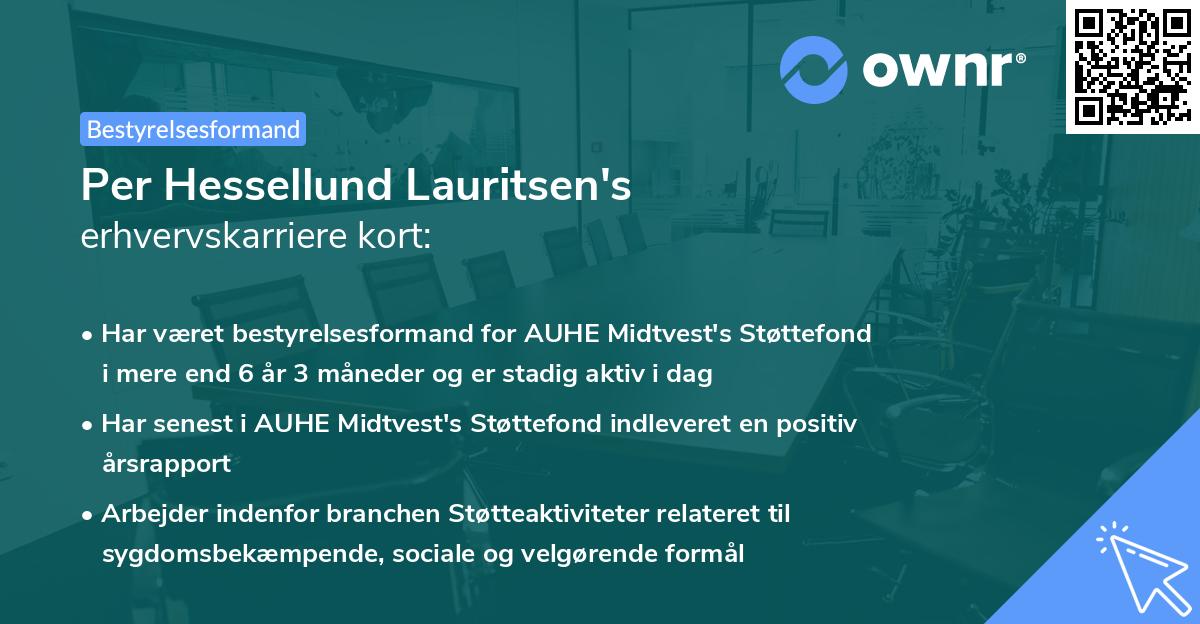 ownr®

Bestyrelsesformand

Per Hessellund Lauritsen's
erhvervskarriere kort:

• Har været bestyrelsesformand for AUHE Midtvest's Støttefond i mere end 6 år 3 måneder og er stadig aktiv i dag

• Har senest i AUHE Midtvest's Støttefond indleveret en positiv årsrapport

• Arbejder indenfor branchen Støtteaktiviteter relateret til sygdomsbekæmpende, sociale og velgørende formål